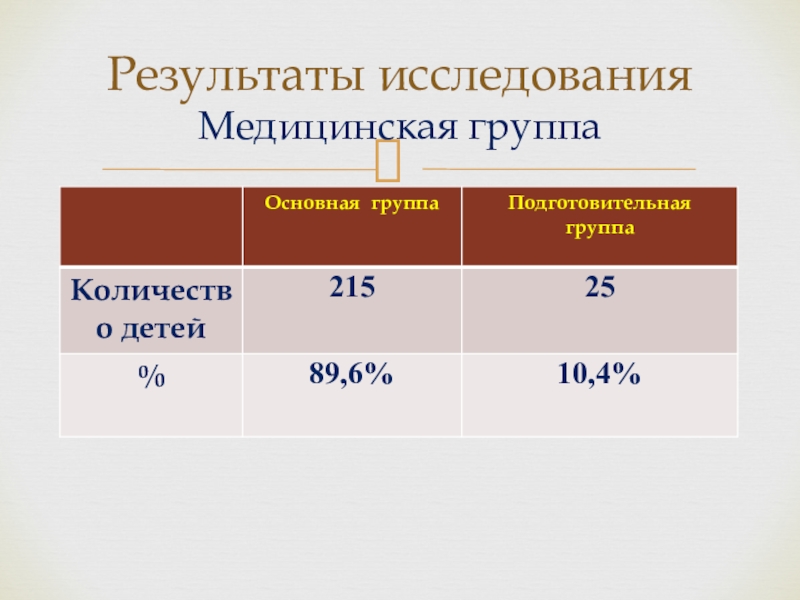 Результаты исследования
Медицинская группа

|  | Основная группа | Подготовительная группа |
|---|---|---|
| Количество детей | 215 | 25 |
| % | 89,6% | 10,4% |